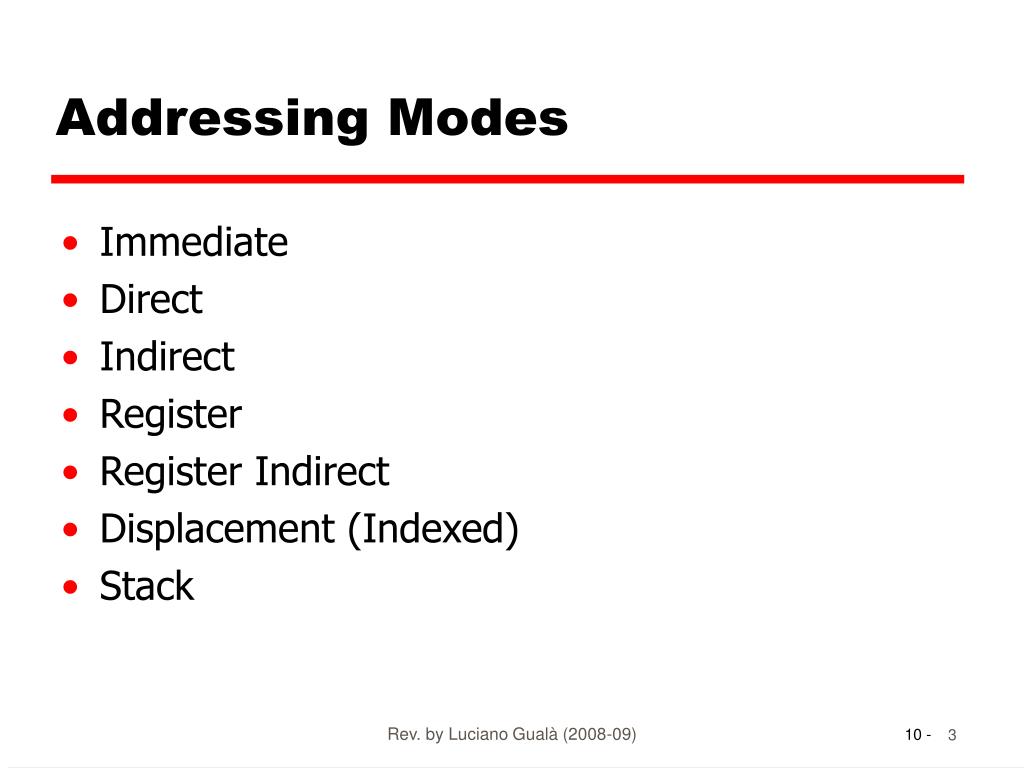 Addressing Modes

• Immediate
• Direct
• Indirect
• Register
• Register Indirect
• Displacement (Indexed)
• Stack

Rev. by Luciano Gualà (2008-09)

10 - 3